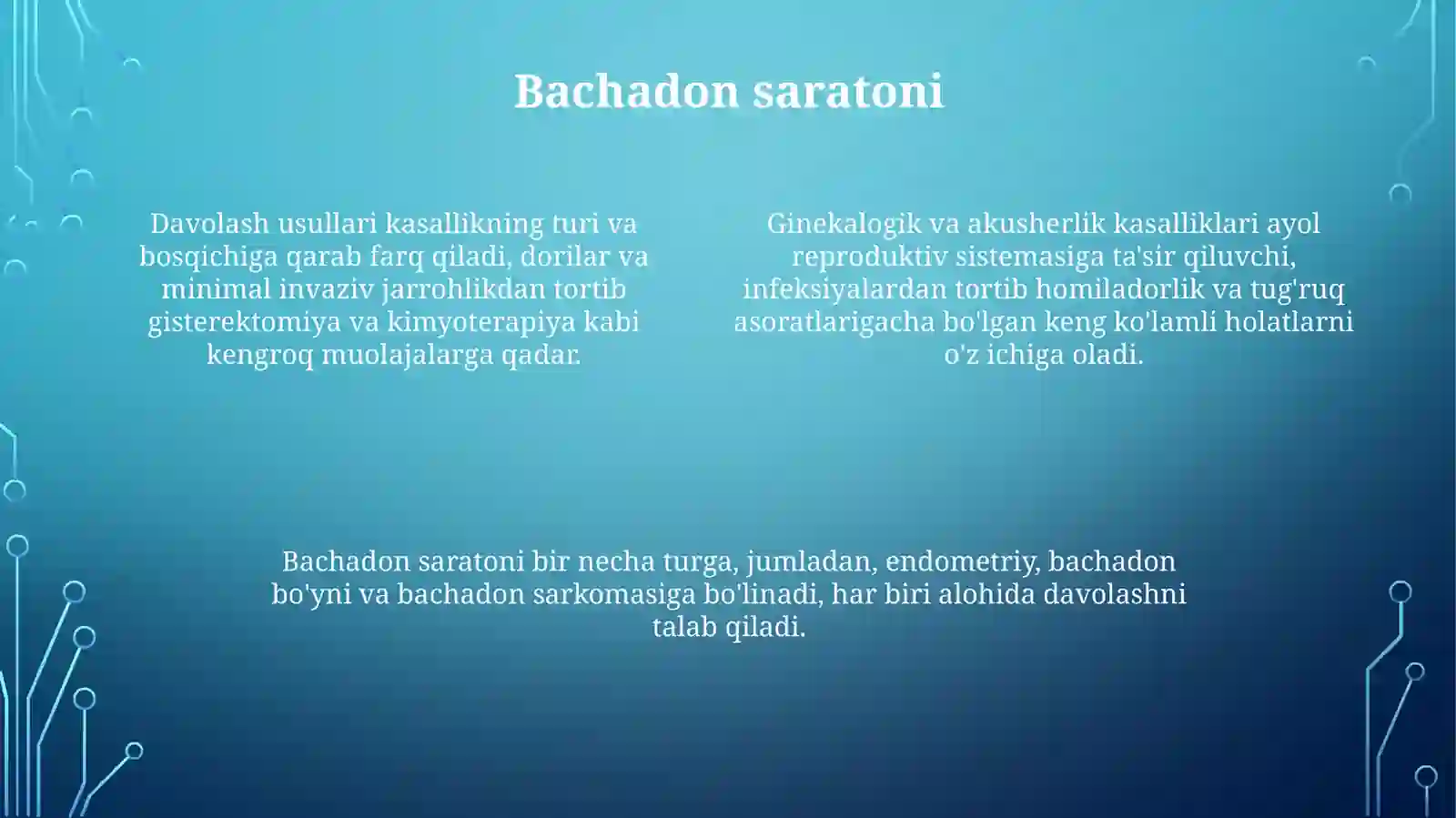 Bachadon saratoni

Davolash usullari kasallikning turi va bosqichiga qarab farq qiladi, dorilar va minimal invaziv jarrohlikdan tortib gisterektomiya va kimyoterapiya kabi kengroq muolajalarga qadar.

Ginekalogik va akusherlik kasalliklari ayol reproduktiv sistemasiga ta'sir qiluvchi, infeksiyalardan tortib homiladorlik va tug'ruq asoratlarigacha bo'lgan keng ko'lamli holatlarni o'z ichiga oladi.

Bachadon saratoni bir necha turga, jumladan, endometriy, bachadon bo'yni va bachadon sarkomasiga bo'linadi, har biri alohida davolashni talab qiladi.